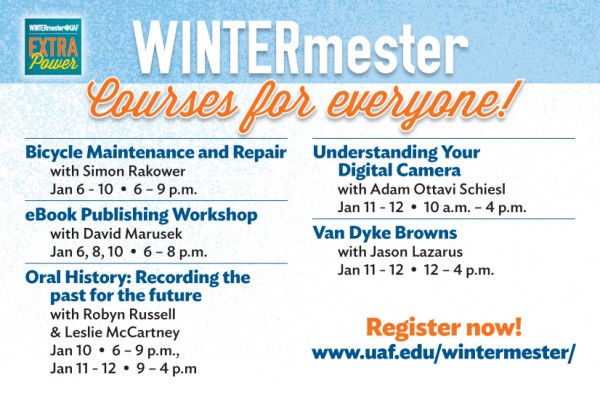 WINTERmester@UAF
EXTRA Power

WINTERmester
Courses for everyone!

Bicycle Maintenance and Repair
with Simon Rakower
Jan 6 - 10 • 6 – 9 p.m.

eBook Publishing Workshop
with David Marusek
Jan 6, 8, 10 • 6 – 8 p.m.

Oral History: Recording the past for the future
with Robyn Russell & Leslie McCartney
Jan 10 • 6 – 9 p.m.,
Jan 11 - 12 • 9 – 4 p.m

Understanding Your Digital Camera
with Adam Ottavi Schiesl
Jan 11 - 12 • 10 a.m. – 4 p.m.

Van Dyke Browns
with Jason Lazarus
Jan 11 - 12 • 12 – 4 p.m.

Register now!
www.uaf.edu/wintermester/